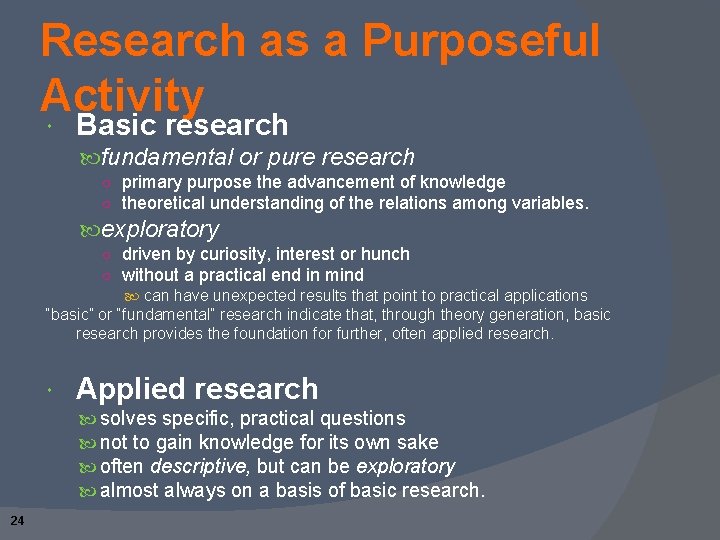 Research as a Purposeful Activity

Basic research

fundamental or pure research

primary purpose the advancement of knowledge

theoretical understanding of the relations among variables.

exploratory

driven by curiosity, interest or hunch

without a practical end in mind

can have unexpected results that point to practical applications

"basic" or "fundamental" research indicate that, through theory generation, basic research provides the foundation for further, often applied research.

Applied research

solves specific, practical questions

not to gain knowledge for its own sake

often descriptive, but can be exploratory

almost always on a basis of basic research.

24